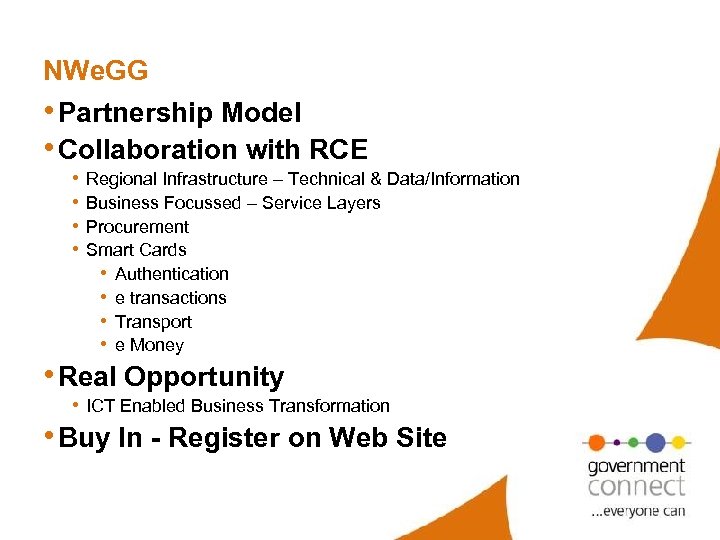 NWeGG

• Partnership Model
• Collaboration with RCE
  • Regional Infrastructure – Technical & Data/Information
  • Business Focussed – Service Layers
  • Procurement
  • Smart Cards
    • Authentication
    • e transactions
    • Transport
    • e Money
• Real Opportunity
  • ICT Enabled Business Transformation
• Buy In - Register on Web Site

government connect
...everyone can